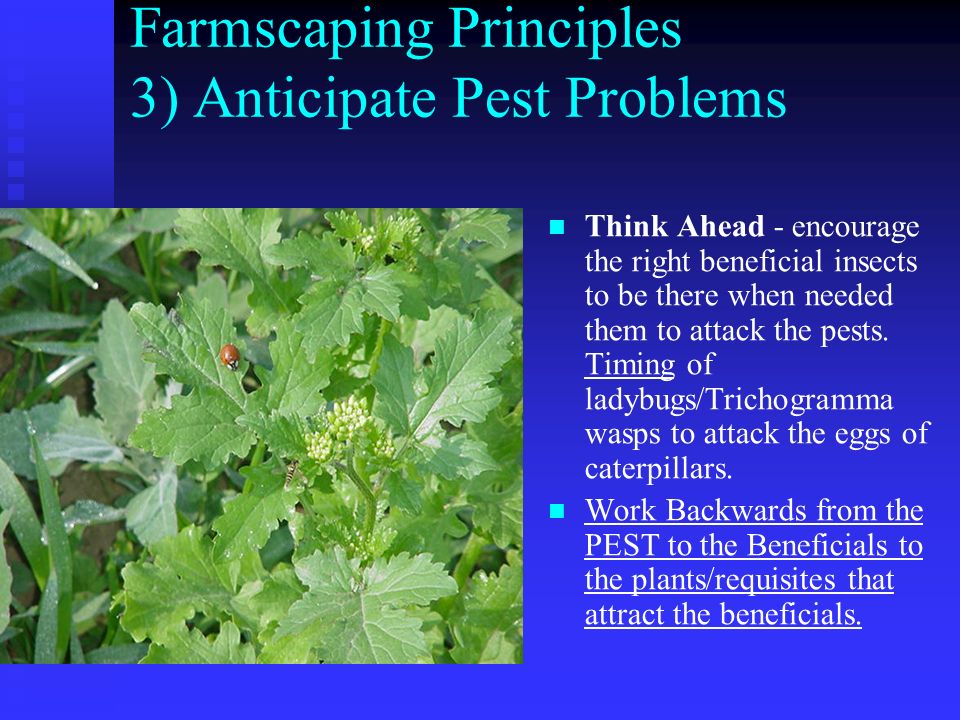 Farmscaping Principles
3) Anticipate Pest Problems

Think Ahead - encourage the right beneficial insects to be there when needed them to attack the pests. Timing of ladybugs/Trichogramma wasps to attack the eggs of caterpillars.

Work Backwards from the PEST to the Beneficials to the plants/requisites that attract the beneficials.